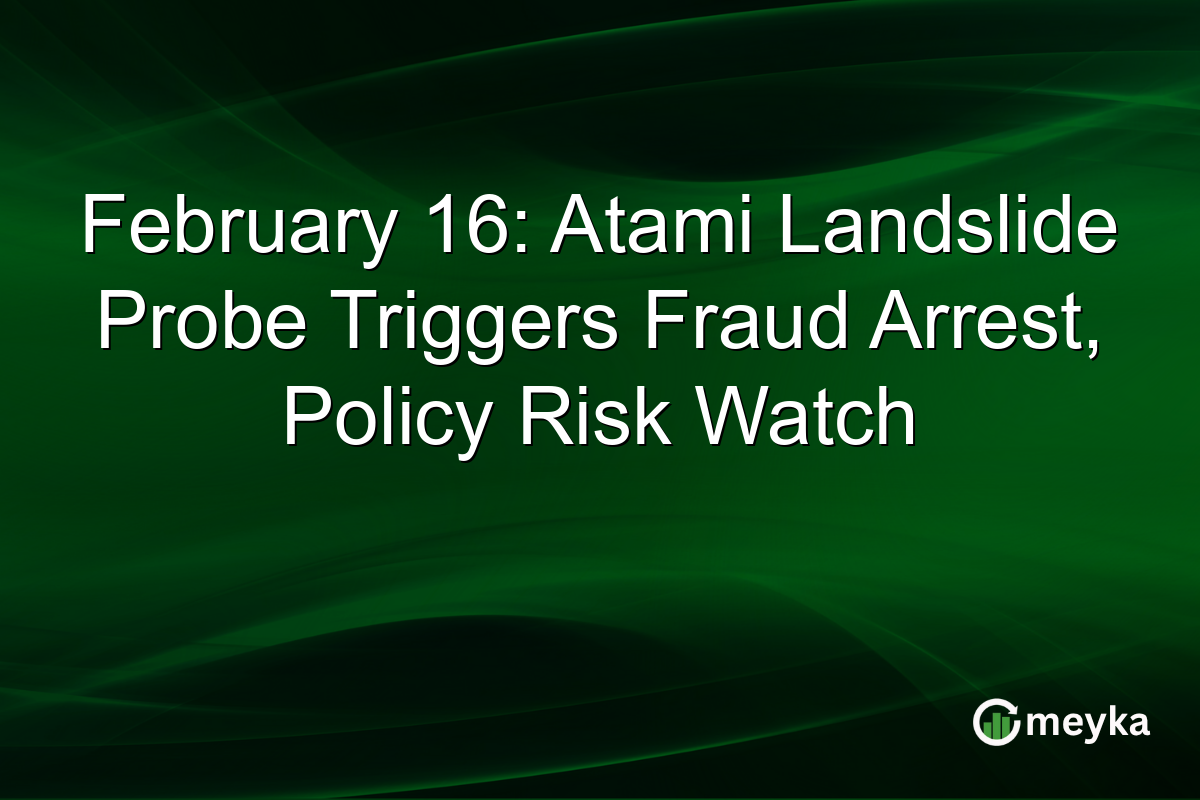 February 16: Atami Landslide Probe Triggers Fraud Arrest, Policy Risk Watch

meyka